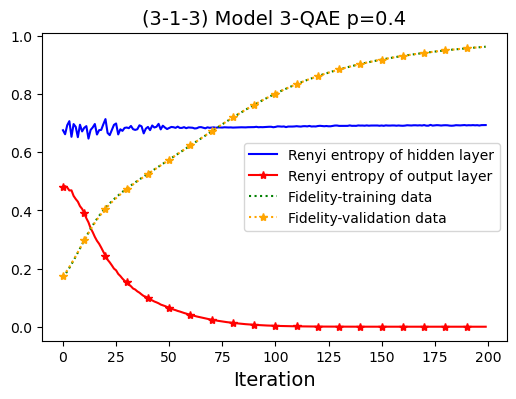 (3-1-3) Model 3-QAE p=0.4

1.0
0.8
0.6
0.4
0.2
0.0

Renyi entropy of hidden layer
Renyi entropy of output layer
Fidelity-training data
Fidelity-validation data

0 25 50 75 100 125 150 175 200

Iteration